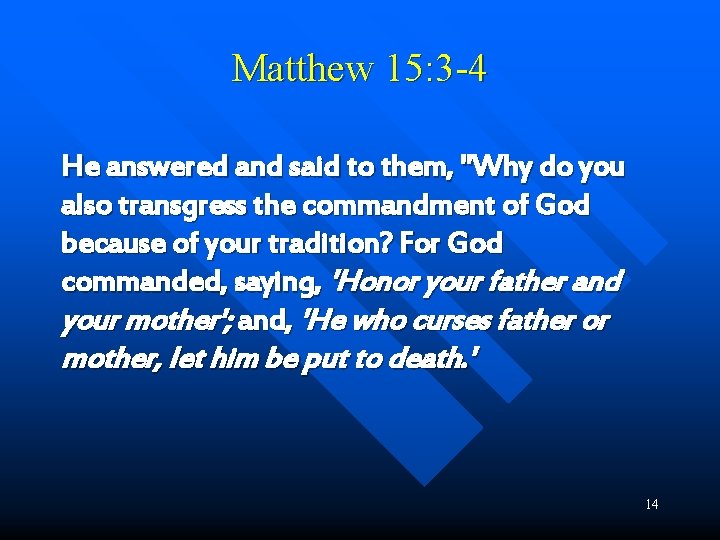 Matthew 15:3-4

He answered and said to them, "Why do you also transgress the commandment of God because of your tradition? For God commanded, saying, 'Honor your father and your mother'; and, 'He who curses father or mother, let him be put to death.'

14